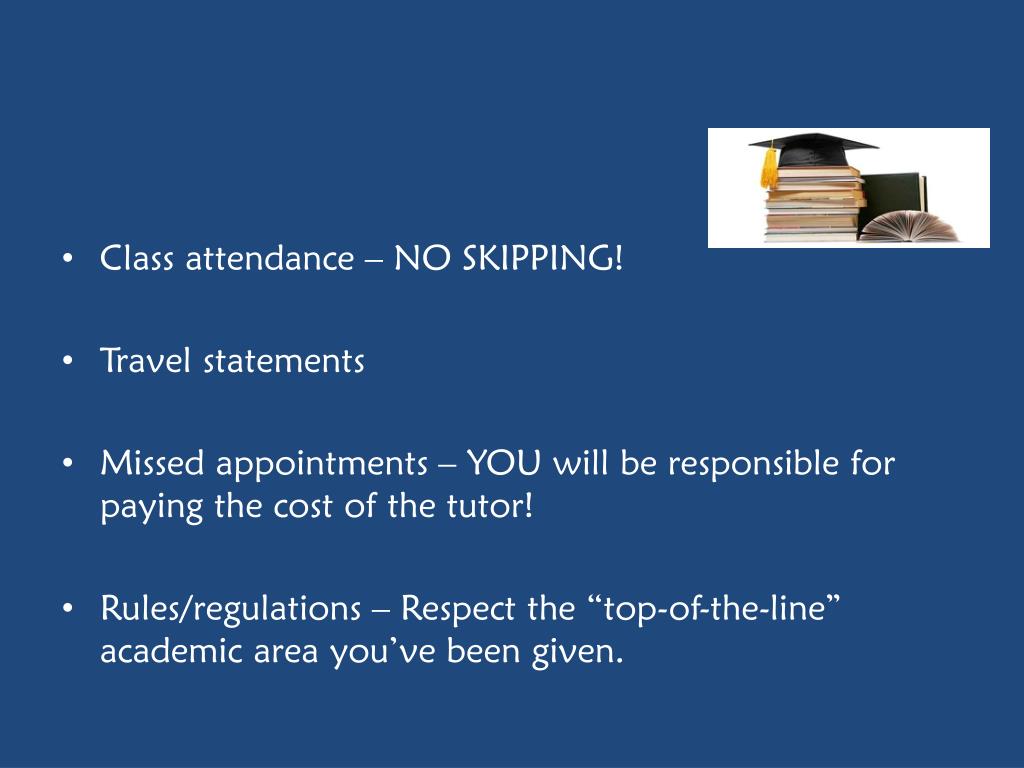 • Class attendance – NO SKIPPING!

• Travel statements

• Missed appointments – YOU will be responsible for paying the cost of the tutor!

• Rules/regulations – Respect the “top-of-the-line” academic area you’ve been given.